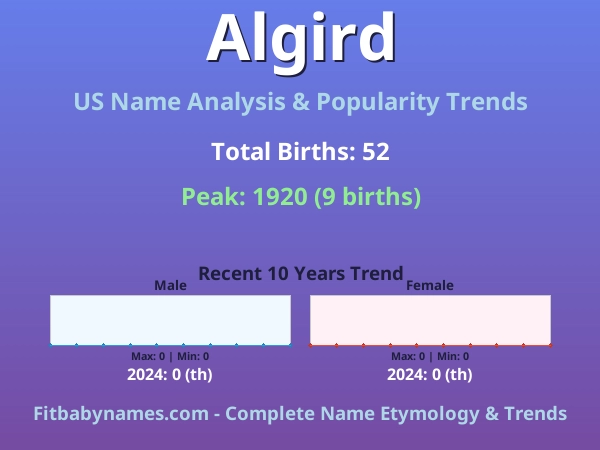 Algird

US Name Analysis & Popularity Trends

Total Births: 52

Peak: 1920 (9 births)

Recent 10 Years Trend

Male

Max: 0 | Min: 0

2024: 0 (th)

Female

Max: 0 | Min: 0

2024: 0 (th)

Fitbabynames.com - Complete Name Etymology & Trends